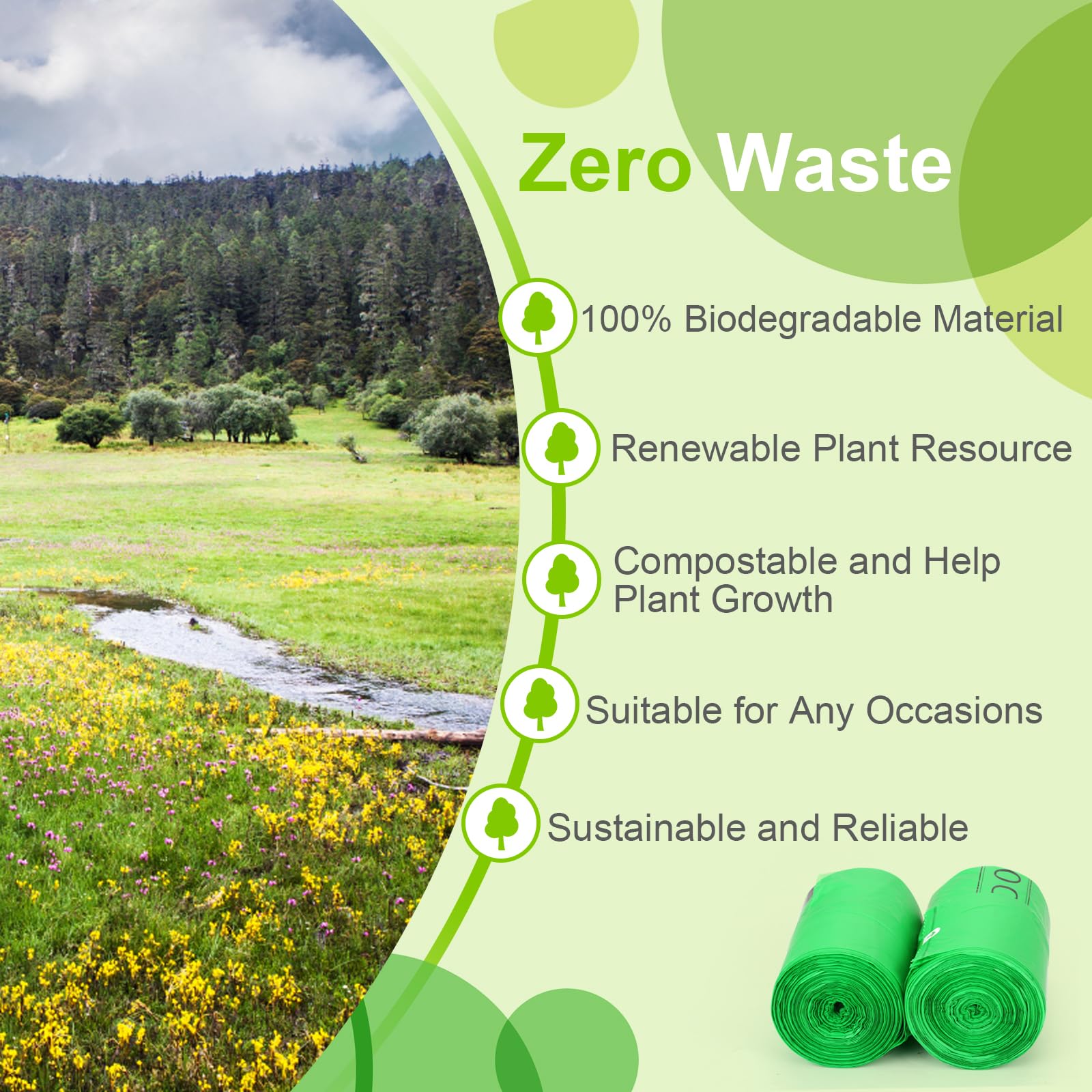 Zero Waste

100% Biodegradable Material

Renewable Plant Resource

Compostable and Help Plant Growth

Suitable for Any Occasions

Sustainable and Reliable